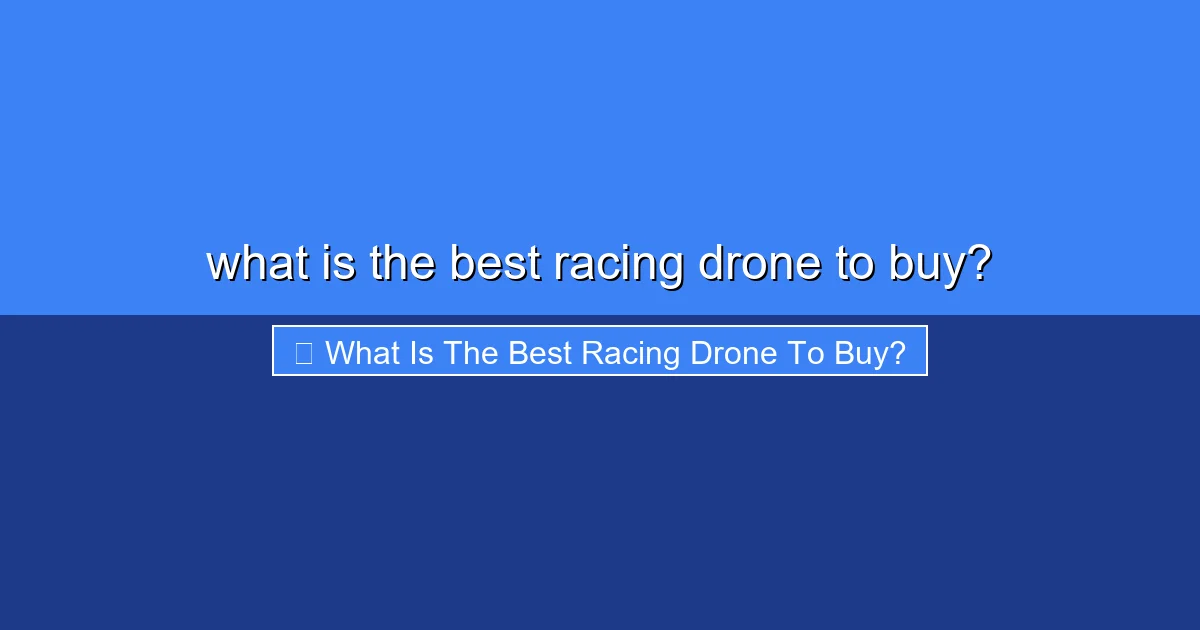 what is the best racing drone to buy?

What Is The Best Racing Drone To Buy?